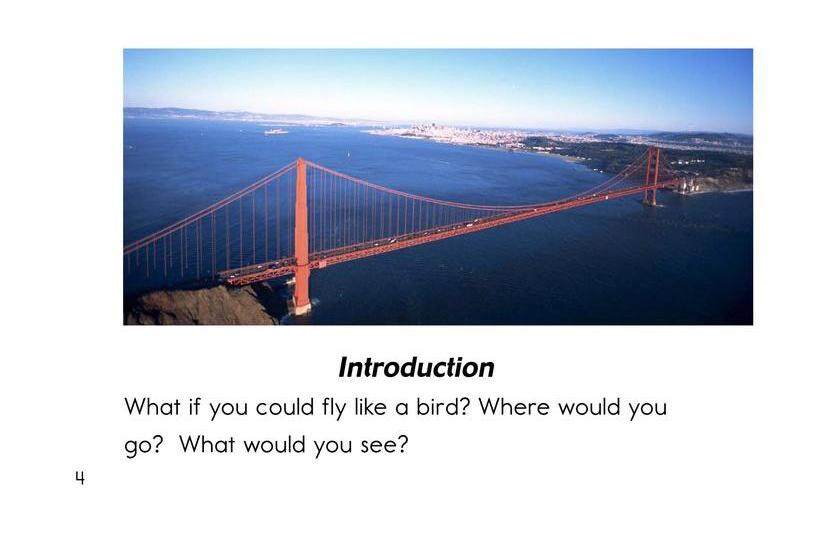 Introduction

What if you could fly like a bird? Where would you go?  What would you see?

4